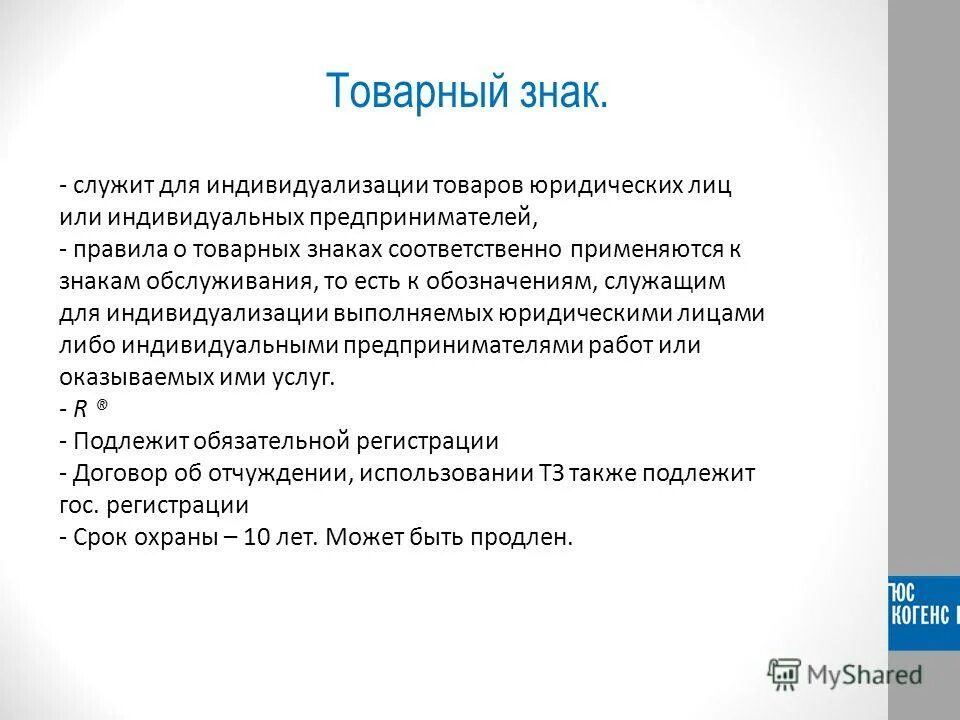 Товарный знак.

- служит для индивидуализации товаров юридических лиц или индивидуальных предпринимателей,
- правила о товарных знаках соответственно применяются к знакам обслуживания, то есть к обозначениям, служащим для индивидуализации выполняемых юридическими лицами либо индивидуальными предпринимателями работ или оказываемых ими услуг.
- R ®
- Подлежит обязательной регистрации
- Договор об отчуждении, использовании ТЗ также подлежит гос. регистрации
- Срок охраны – 10 лет. Может быть продлен.

ЮС
КОГЕНС

MyShared